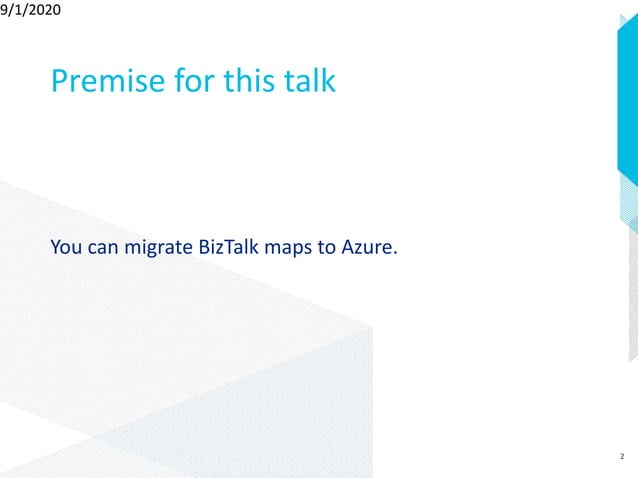 9/1/2020

Premise for this talk

You can migrate BizTalk maps to Azure.

2